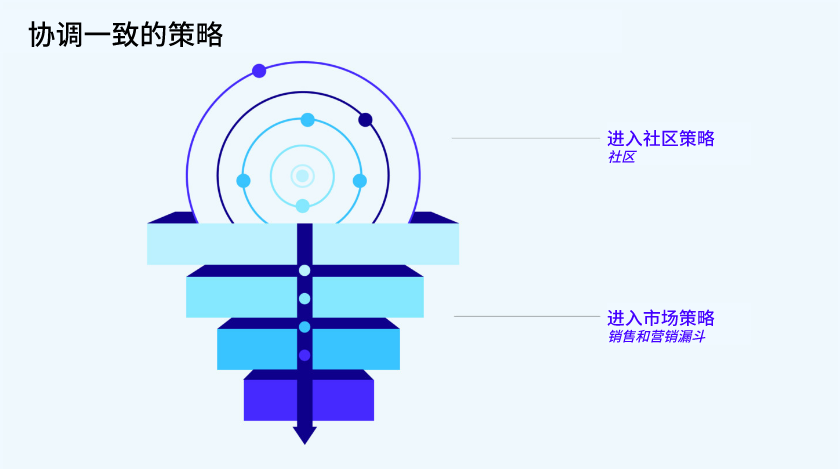 协调一致的策略

进入社区策略
社区

进入市场策略
销售和营销漏斗